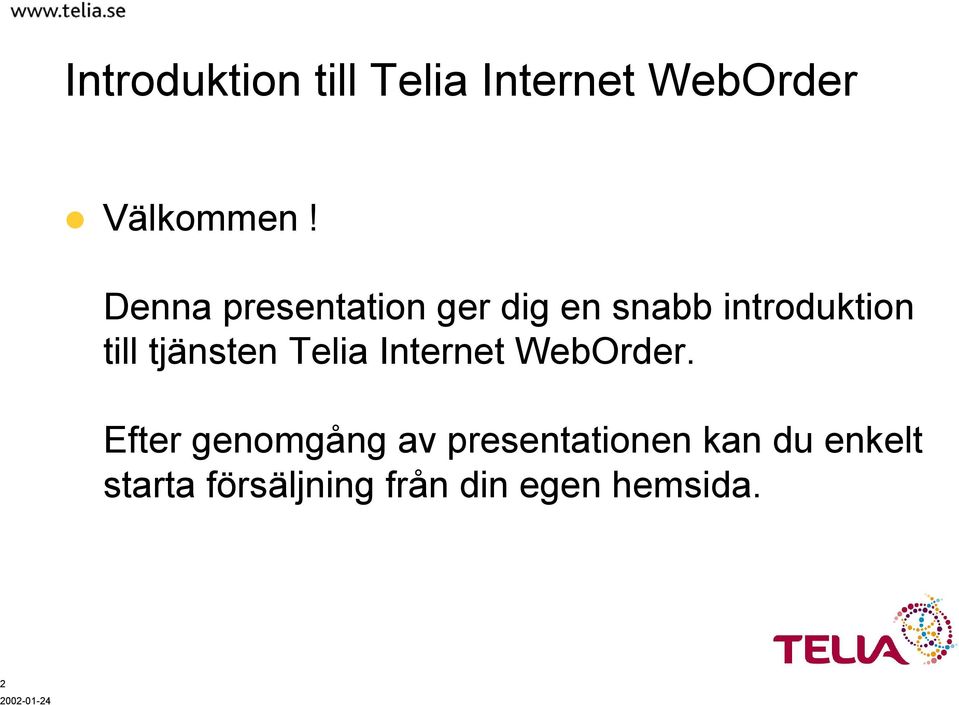 www.telia.se

Introduktion till Telia Internet WebOrder

Välkommen !

Denna presentation ger dig en snabb introduktion till tjänsten Telia Internet WebOrder.

Efter genomgång av presentationen kan du enkelt starta försäljning från din egen hemsida.

TELIA

2
2002-01-24